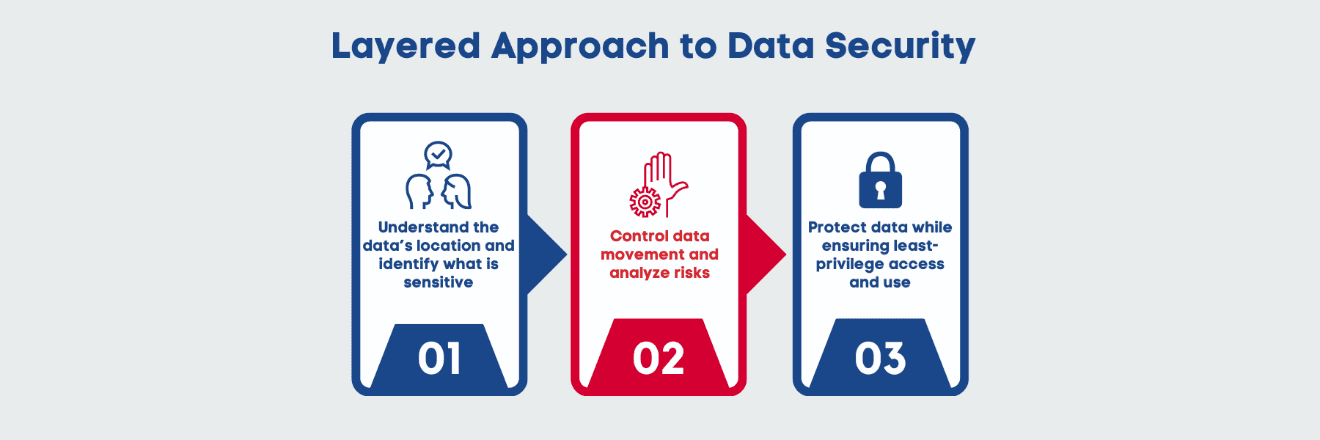 Layered Approach to Data Security

Understand the data's location and identify what is sensitive

01

Control data movement and analyze risks

02

Protect data while ensuring least-privilege access and use

03